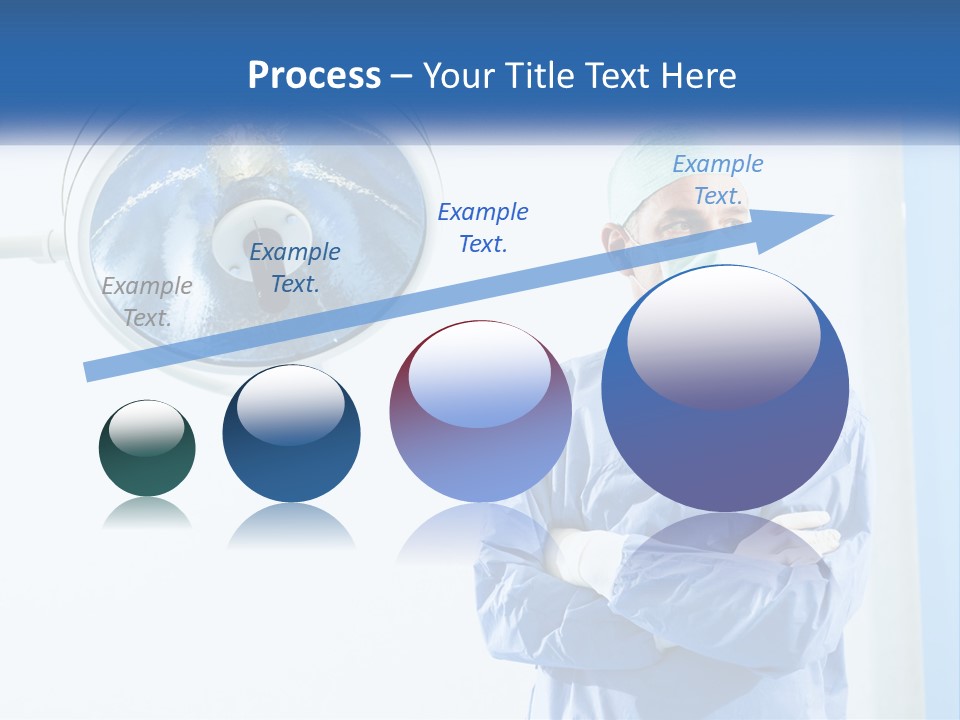 Process – Your Title Text Here

Example Text.

Example Text.

Example Text.

Example Text.